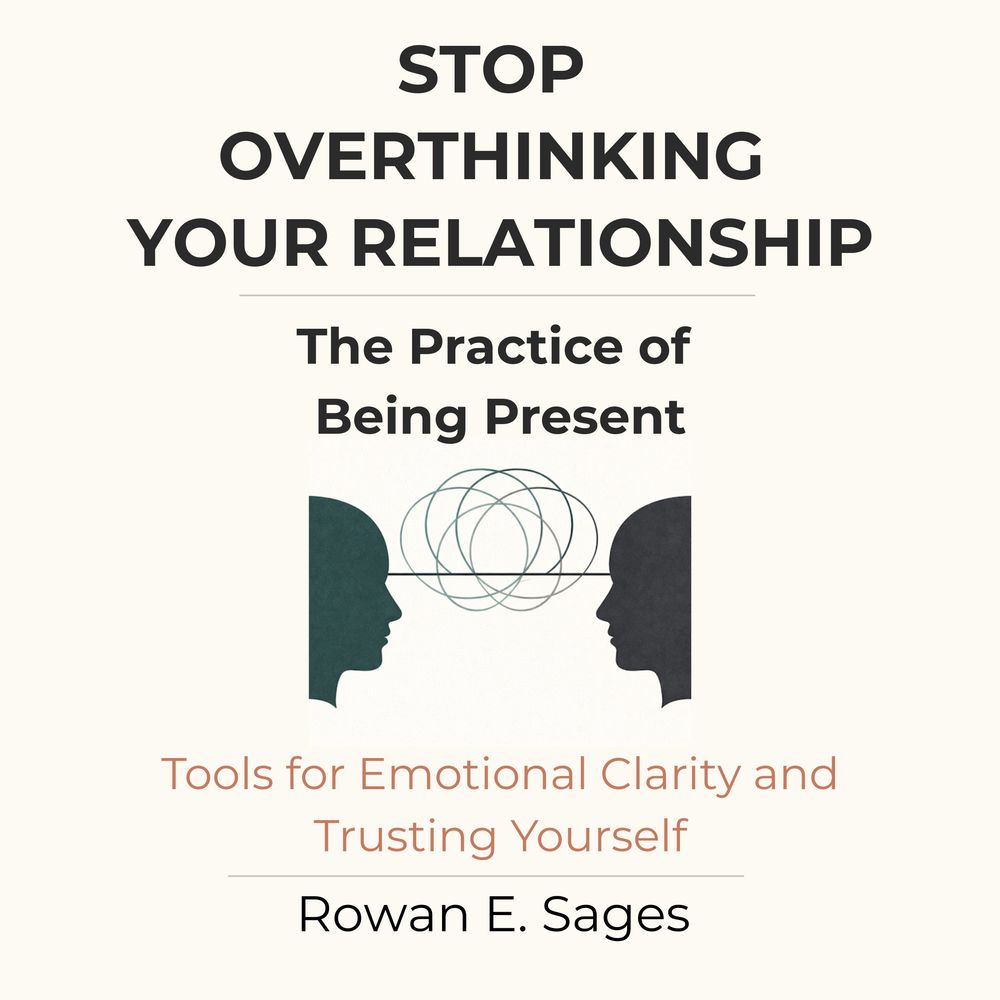 STOP OVERTHINKING YOUR RELATIONSHIP

The Practice of Being Present

Tools for Emotional Clarity and Trusting Yourself

Rowan E. Sages